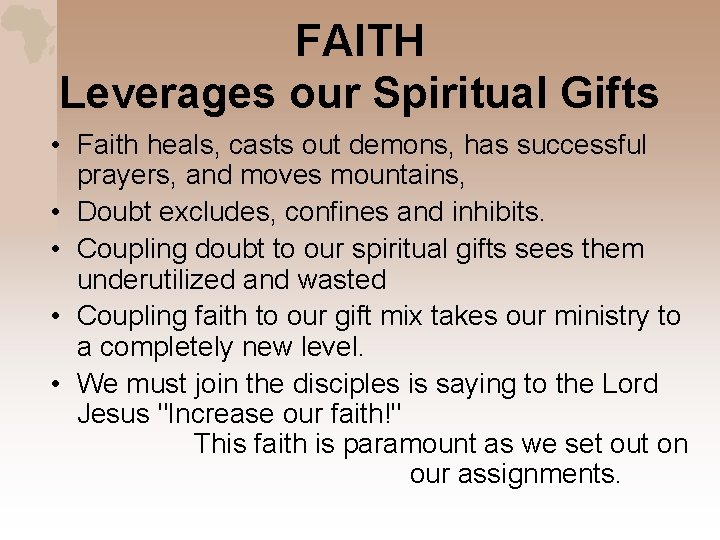 FAITH
Leverages our Spiritual Gifts

• Faith heals, casts out demons, has successful prayers, and moves mountains,
• Doubt excludes, confines and inhibits.
• Coupling doubt to our spiritual gifts sees them underutilized and wasted
• Coupling faith to our gift mix takes our ministry to a completely new level.
• We must join the disciples is saying to the Lord Jesus "Increase our faith!"

This faith is paramount as we set out on our assignments.